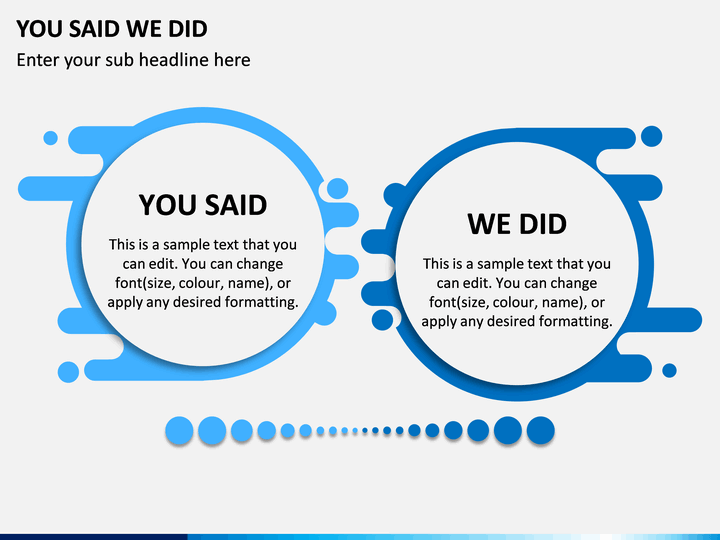 YOU SAID WE DID

Enter your sub headline here

YOU SAID

This is a sample text that you can edit. You can change font(size, colour, name), or apply any desired formatting.

WE DID

This is a sample text that you can edit. You can change font(size, colour, name), or apply any desired formatting.